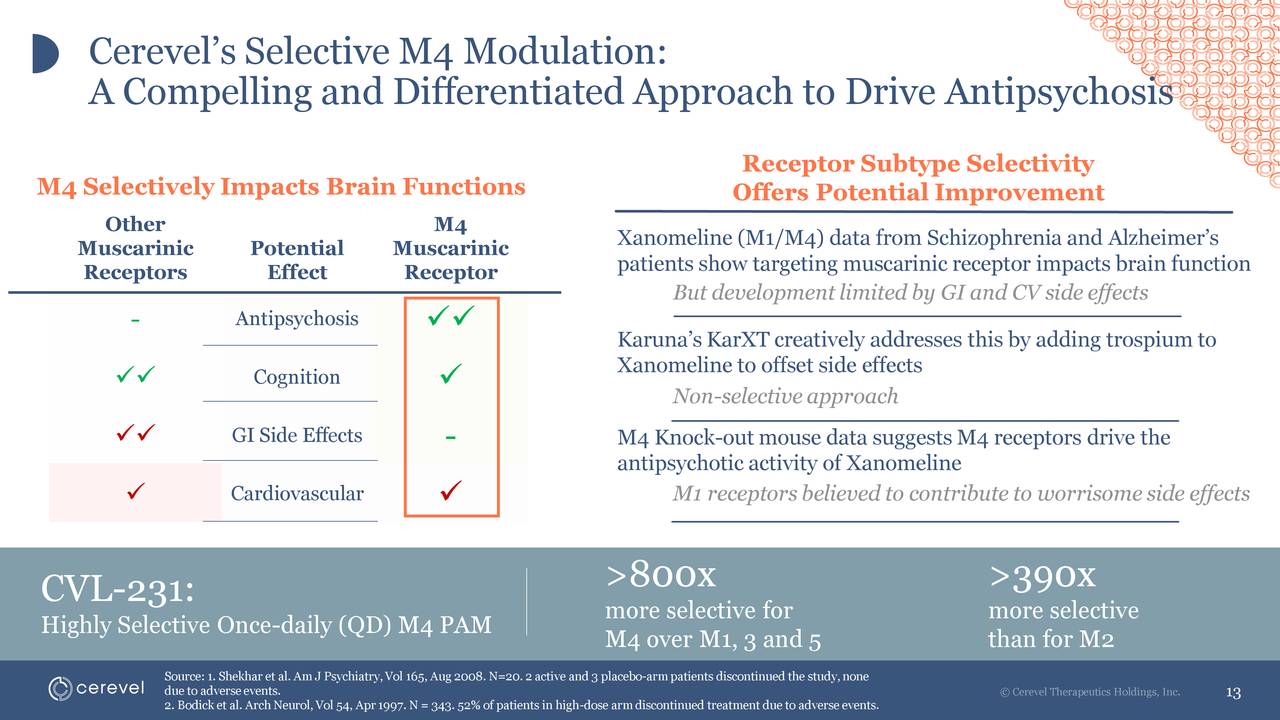 Cerevel's Selective M4 Modulation:
A Compelling and Differentiated Approach to Drive Antipsychosis

M4 Selectively Impacts Brain Functions

| Other Muscarinic Receptors | Potential Effect | M4 Muscarinic Receptor |
|---|---|---|
| - | Antipsychosis | ✓✓ |
| ✓✓ | Cognition | ✓ |
| ✓✓ | GI Side Effects | - |
| ✓ | Cardiovascular | ✓ |

Receptor Subtype Selectivity Offers Potential Improvement

Xanomeline (M1/M4) data from Schizophrenia and Alzheimer's patients show targeting muscarinic receptor impacts brain function

But development limited by GI and CV side effects

Karuna's KarXT creatively addresses this by adding trospium to Xanomeline to offset side effects

Non-selective approach

M4 Knock-out mouse data suggests M4 receptors drive the antipsychotic activity of Xanomeline

M1 receptors believed to contribute to worrisome side effects

CVL-231:
Highly Selective Once-daily (QD) M4 PAM

>800x
more selective for M4 over M1, 3 and 5

>390x
more selective than for M2

cerevel

Source: 1. Shekhar et al. Am J Psychiatry, Vol 165, Aug 2008. N=20. 2 active and 3 placebo-arm patients discontinued the study, none due to adverse events.
2. Bodick et al. Arch Neurol, Vol 54, Apr 1997. N = 343. 52% of patients in high-dose arm discontinued treatment due to adverse events.

© Cerevel Therapeutics Holdings, Inc.

13